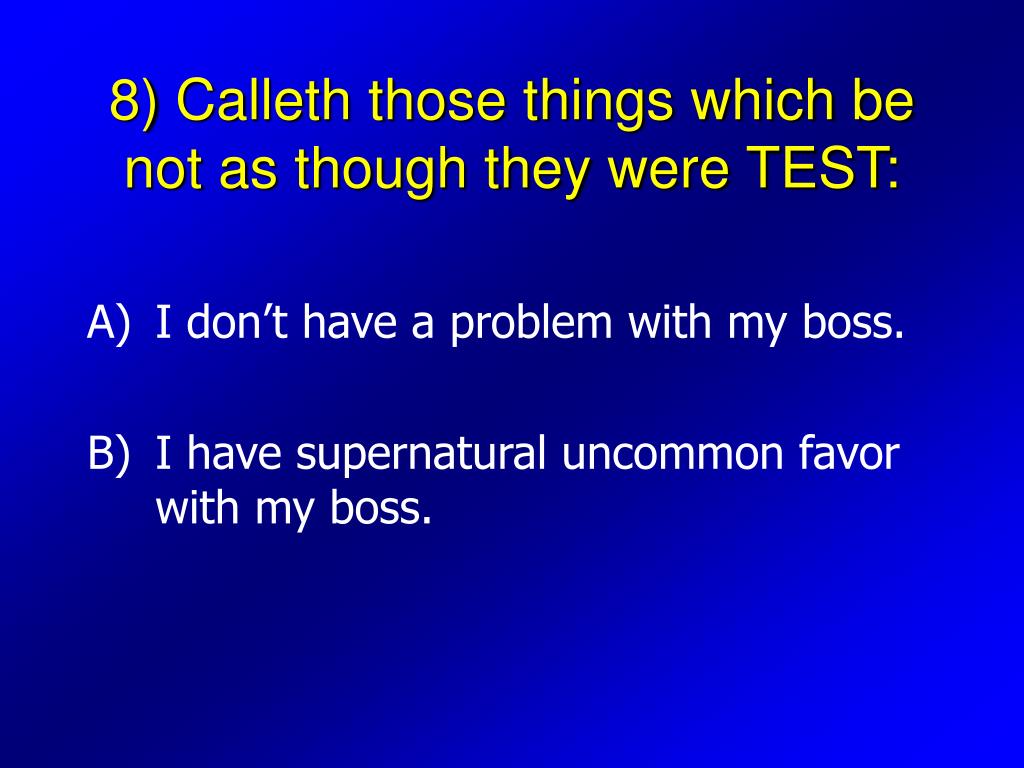 8) Calleth those things which be not as though they were TEST:

A) I don’t have a problem with my boss.

B) I have supernatural uncommon favor with my boss.